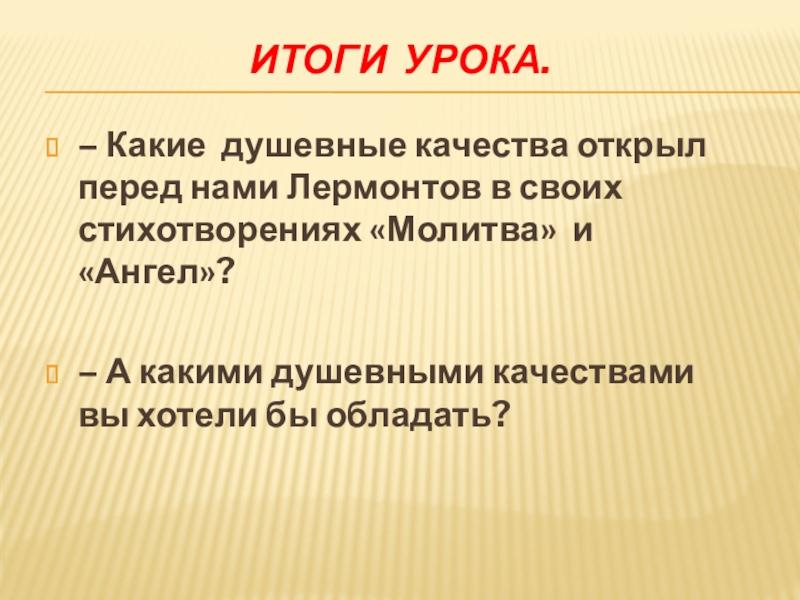 ИТОГИ УРОКА.

– Какие душевные качества открыл перед нами Лермонтов в своих стихотворениях «Молитва» и «Ангел»?

– А какими душевными качествами вы хотели бы обладать?